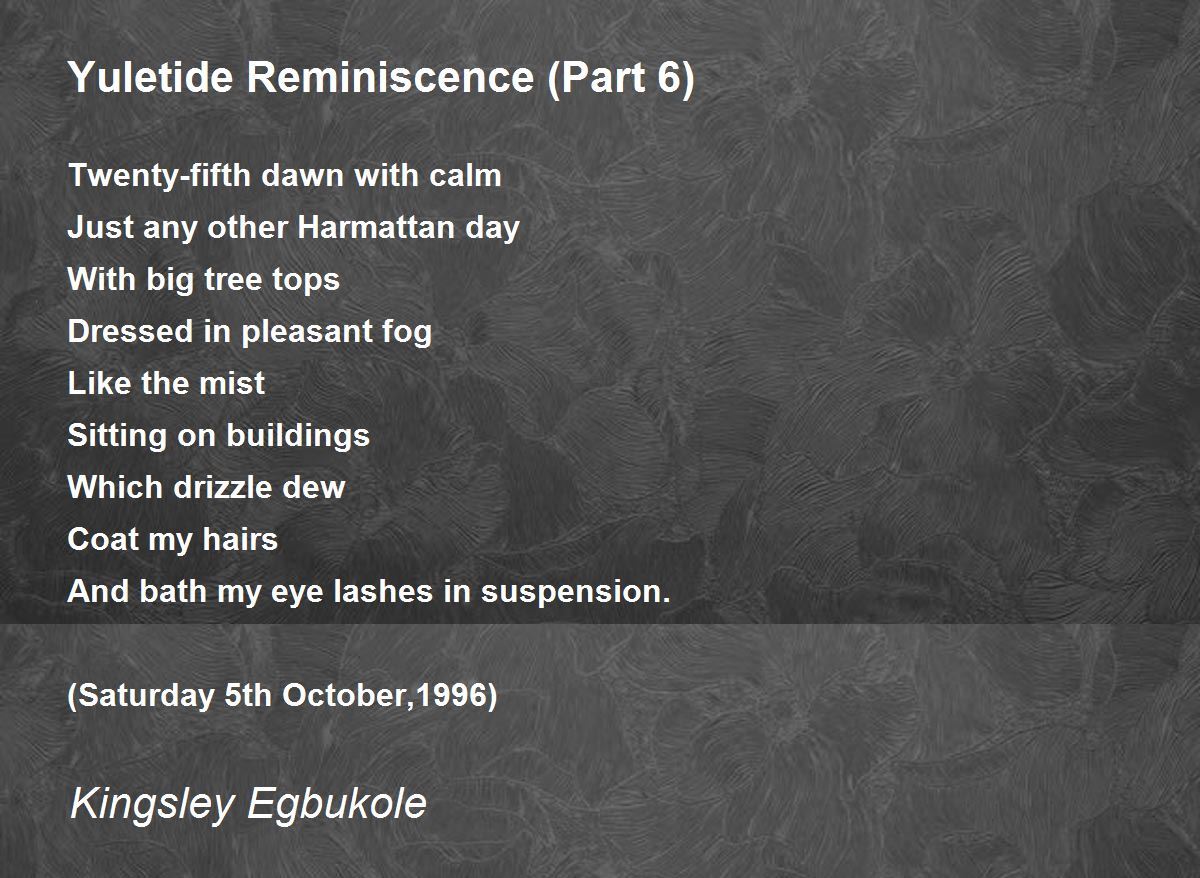 Yuletide Reminiscence (Part 6)

Twenty-fifth dawn with calm
Just any other Harmattan day
With big tree tops
Dressed in pleasant fog
Like the mist
Sitting on buildings
Which drizzle dew
Coat my hairs
And bath my eye lashes in suspension.

(Saturday 5th October,1996)

Kingsley Egbukole